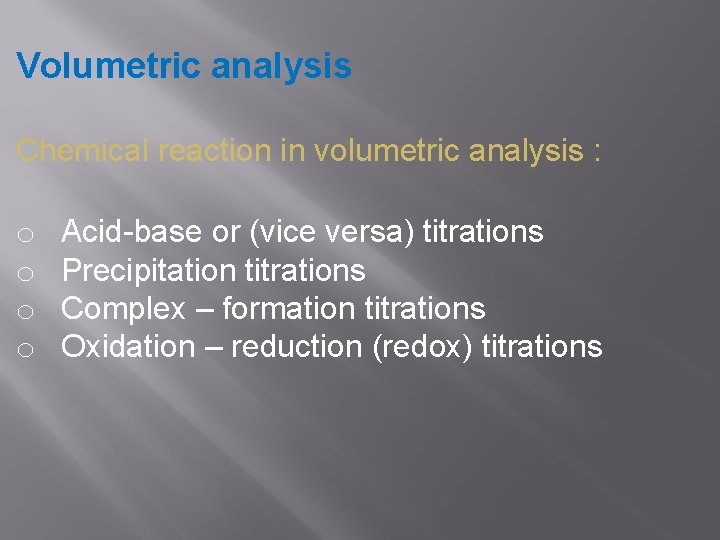 Volumetric analysis

Chemical reaction in volumetric analysis :

o Acid-base or (vice versa) titrations
o Precipitation titrations
o Complex – formation titrations
o Oxidation – reduction (redox) titrations